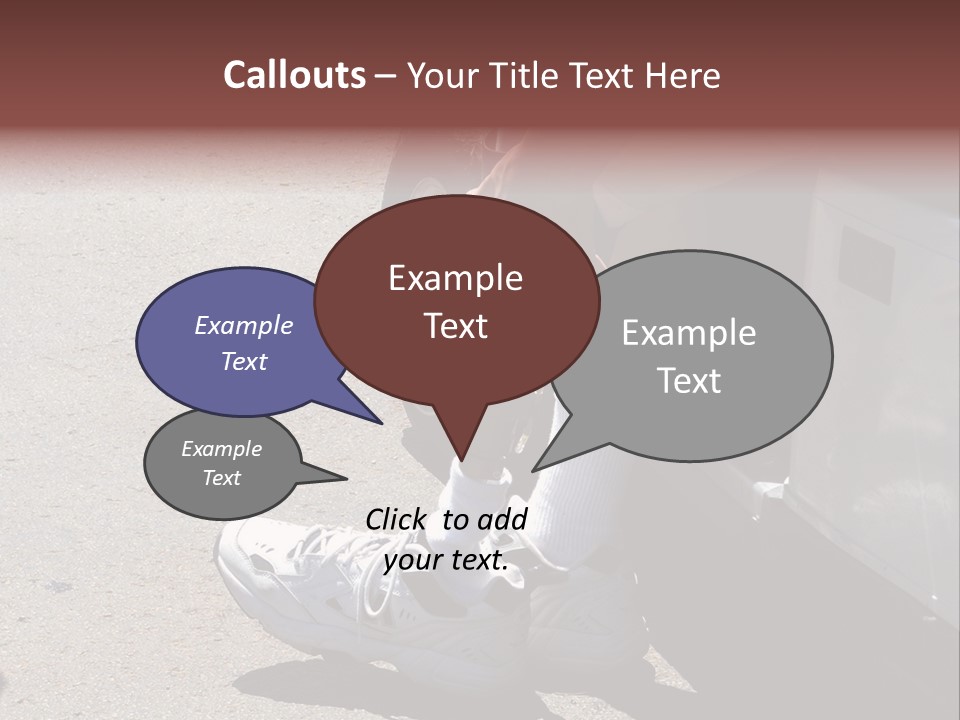 Callouts – Your Title Text Here

Example Text

Example Text

Example Text

Example Text

Click to add your text.